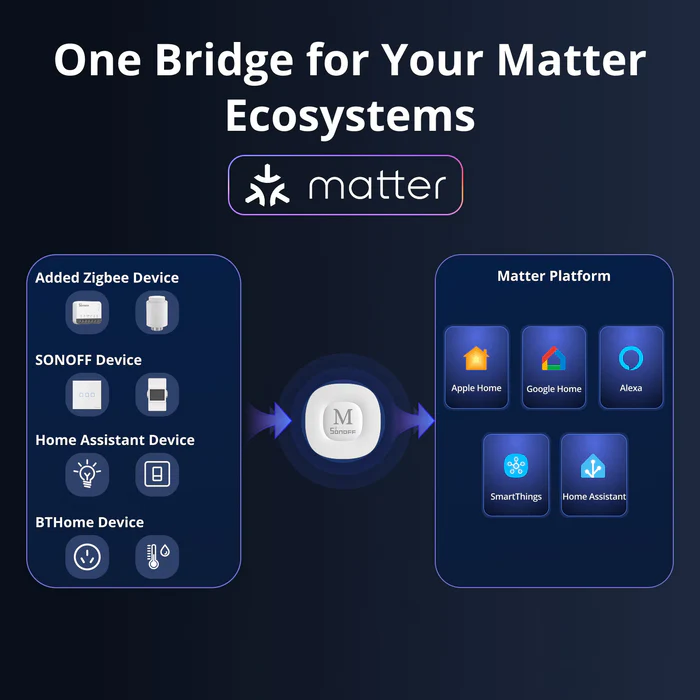 One Bridge for Your Matter Ecosystems

matter

Added Zigbee Device

SONOFF Device

Home Assistant Device

BTHome Device

M
SONOFF

Matter Platform

Apple Home

Google Home

Alexa

SmartThings

Home Assistant